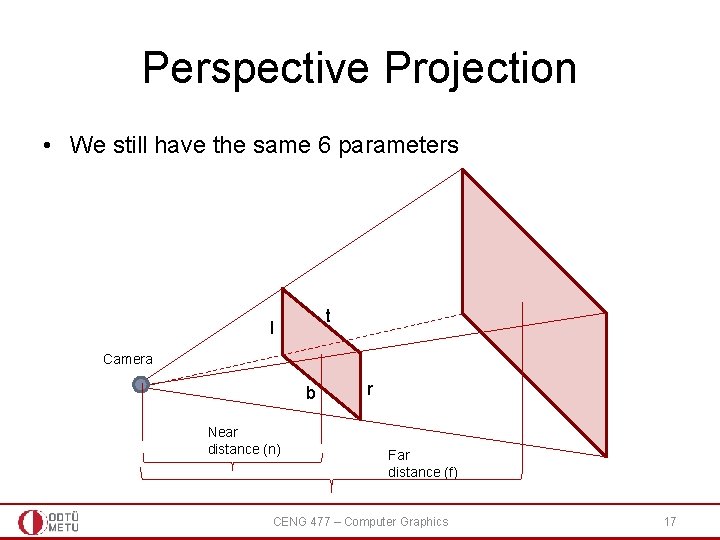 Perspective Projection

• We still have the same 6 parameters

l

t

Camera

b

r

Near
distance (n)

Far
distance (f)

ODTÜ
METU

CENG 477 – Computer Graphics

17